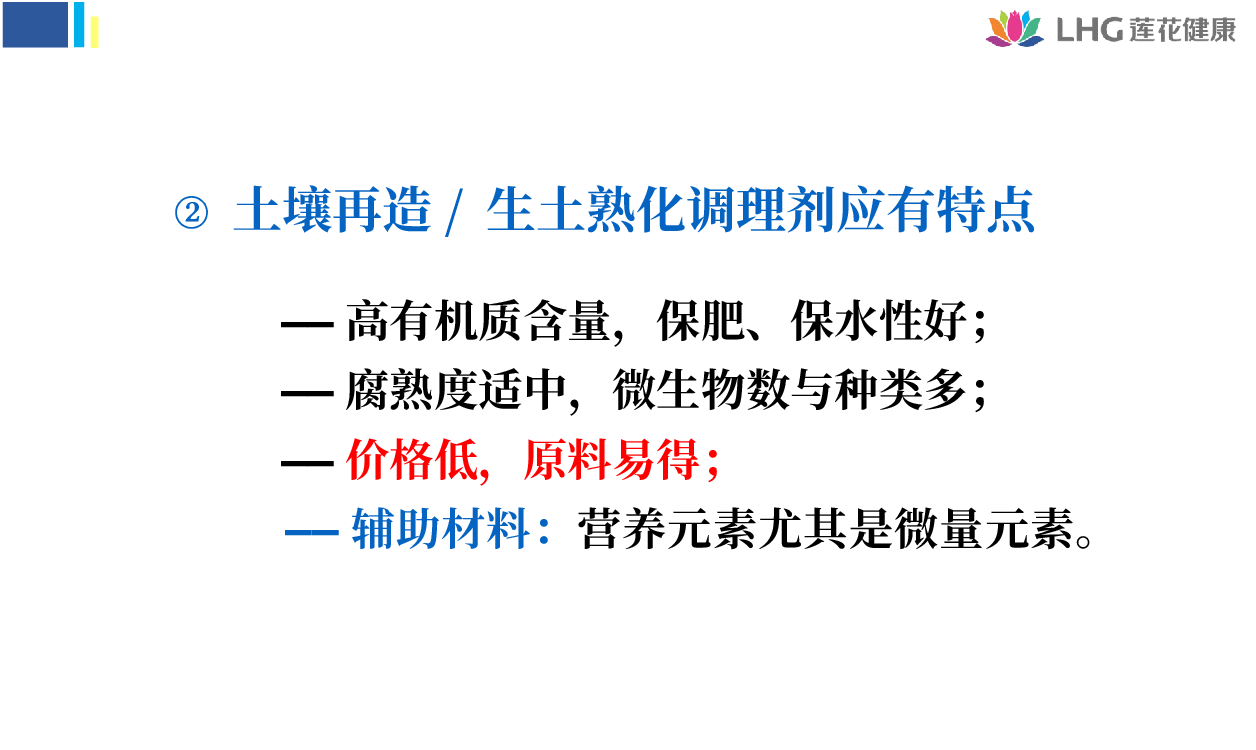 LHG 莲花健康

② 土壤再造 / 生土熟化调理剂应有特点

— 高有机质含量，保肥、保水性好；

— 腐熟度适中，微生物数与种类多；

— 价格低，原料易得；

— 辅助材料：营养元素尤其是微量元素。